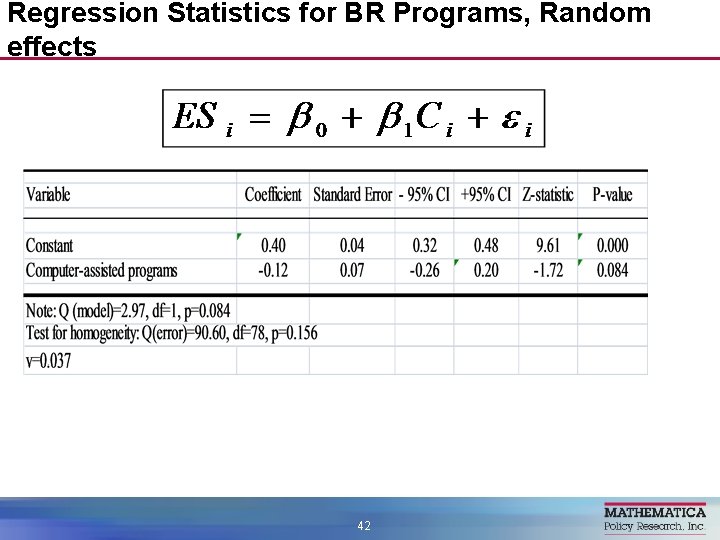 Regression Statistics for BR Programs, Random effects

$ES_i = \beta_0 + \beta_1 C_i + \varepsilon_i$

| Variable | Coefficient | Standard Error | - 95% CI | +95% CI | Z-statistic | P-value |
|---|---|---|---|---|---|---|
| Constant | 0.40 | 0.04 | 0.32 | 0.48 | 9.61 | 0.000 |
| Computer-assisted programs | -0.12 | 0.07 | -0.26 | 0.20 | -1.72 | 0.084 |

Note: Q (model)=2.97, df=1, p=0.084
Test for homogeneity: Q(error)=90.60, df=78, p=0.156
v=0.037

42

MATHEMATICA
Policy Research, Inc.